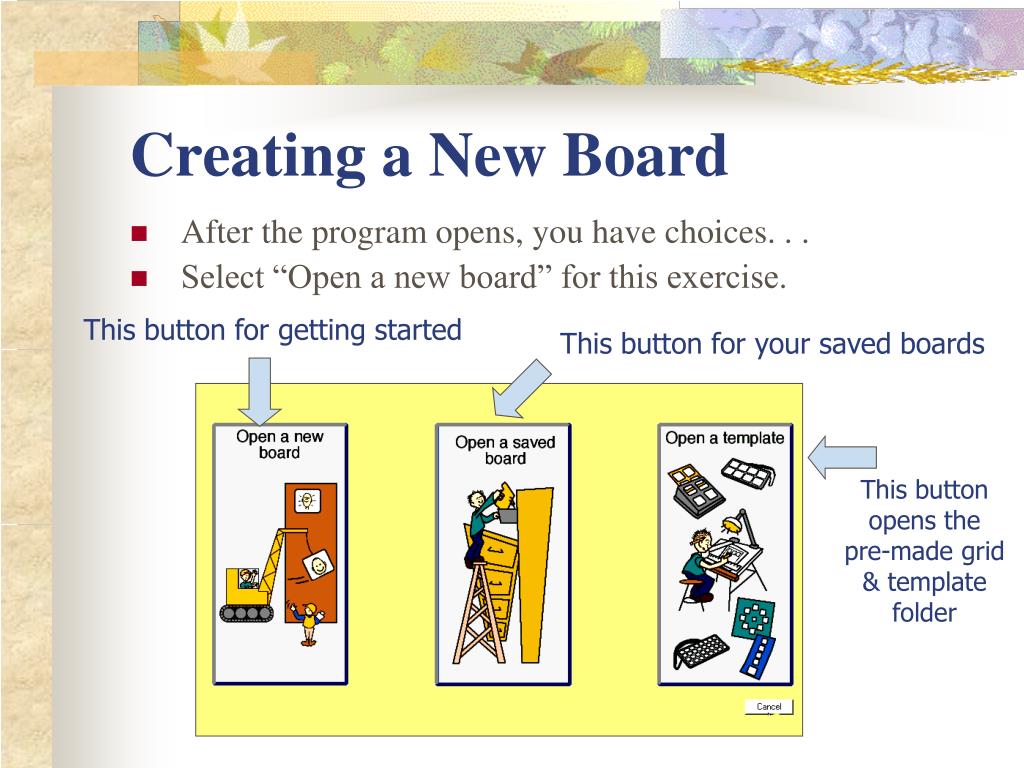 Creating a New Board

After the program opens, you have choices. . .

Select “Open a new board” for this exercise.

This button for getting started

This button for your saved boards

Open a new board

Open a saved board

Open a template

This button opens the pre-made grid & template folder

Cancel